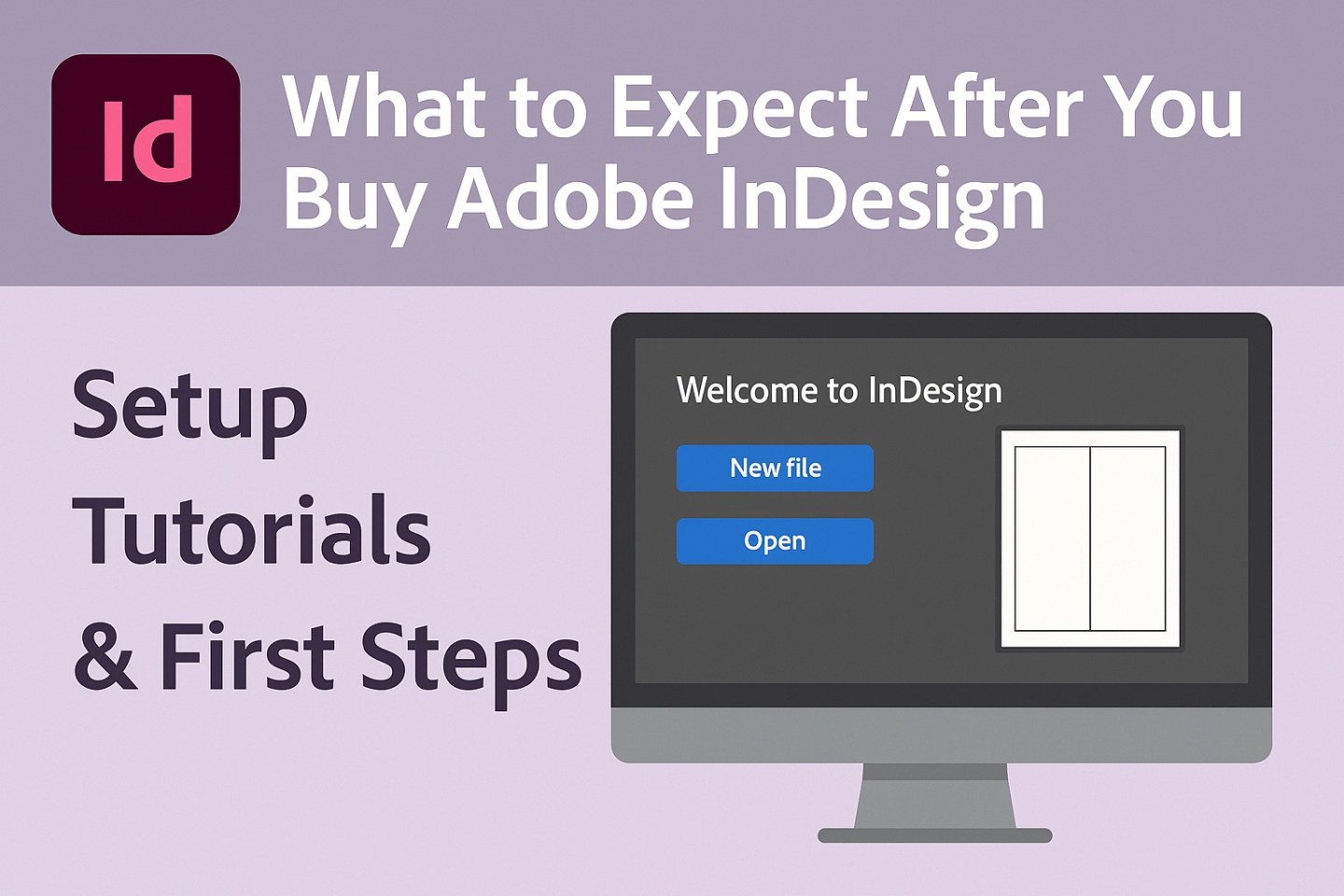 Id

What to Expect After You Buy Adobe InDesign

Setup
Tutorials
& First Steps

Welcome to InDesign

New file

Open